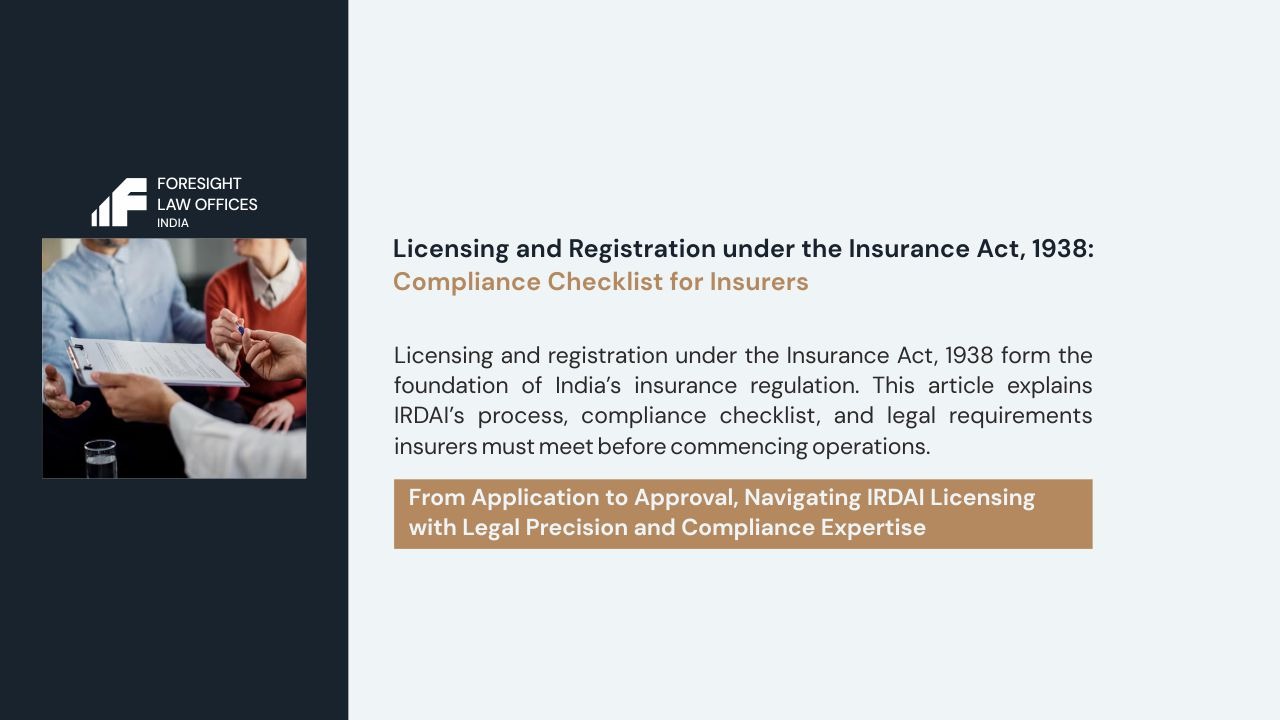 FORESIGHT
LAW OFFICES
INDIA

Licensing and Registration under the Insurance Act, 1938:
Compliance Checklist for Insurers

Licensing and registration under the Insurance Act, 1938 form the foundation of India's insurance regulation. This article explains IRDAI's process, compliance checklist, and legal requirements insurers must meet before commencing operations.

From Application to Approval, Navigating IRDAI Licensing with Legal Precision and Compliance Expertise